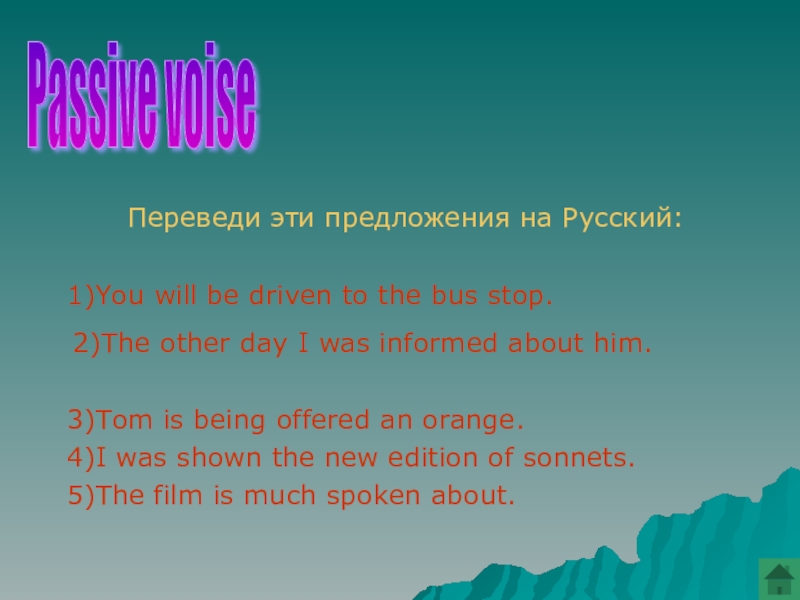 Passive voise

Переведи эти предложения на Русский:

1)You will be driven to the bus stop.

2)The other day I was informed about him.

3)Tom is being offered an orange.
4)I was shown the new edition of sonnets.
5)The film is much spoken about.